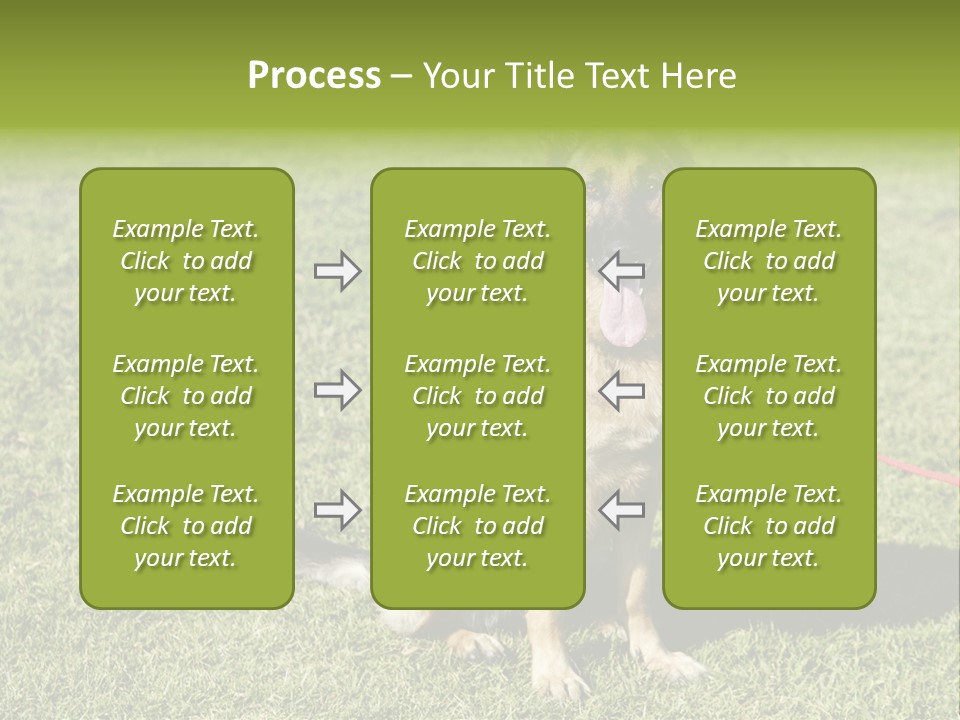 Process – Your Title Text Here

Example Text. Click to add your text.

Example Text. Click to add your text.

Example Text. Click to add your text.

Example Text. Click to add your text.

Example Text. Click to add your text.

Example Text. Click to add your text.

Example Text. Click to add your text.

Example Text. Click to add your text.

Example Text. Click to add your text.